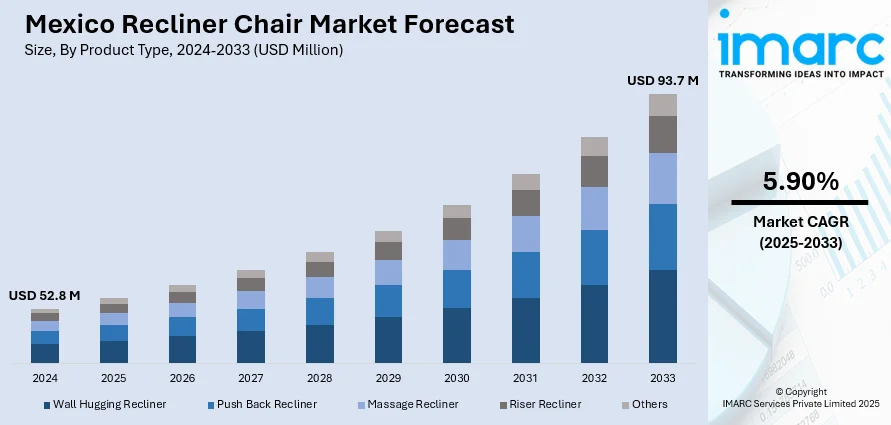 Mexico Recliner Chair Market Forecast
Size, By Product Type, 2024-2033 (USD Million)

USD 52.8 M

USD 93.7 M

2024 2025 2026 2027 2028 2029 2030 2031 2032 2033

Wall Hugging Recliner
Push Back Recliner
Massage Recliner
Riser Recliner
Others

imarc
TRANSFORMING IDEAS INTO IMPACT

5.90%
Market CAGR
(2025-2033)

© Copyright
IMARC Services Private Limited 2025